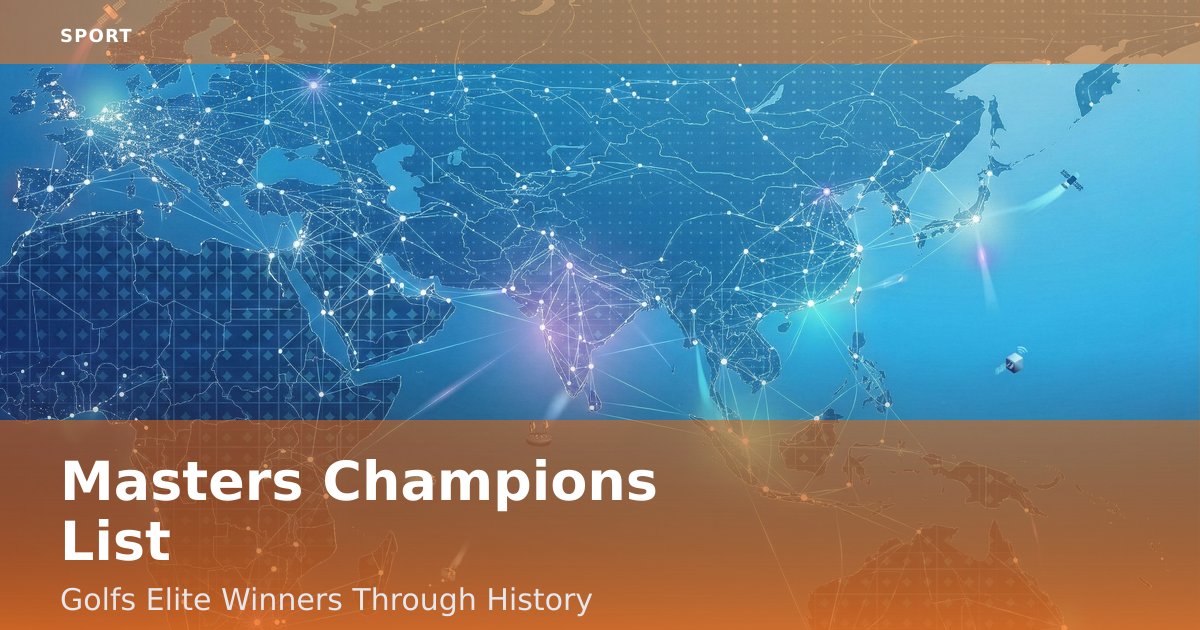 SPORT

Masters Champions List

Golfs Elite Winners Through History